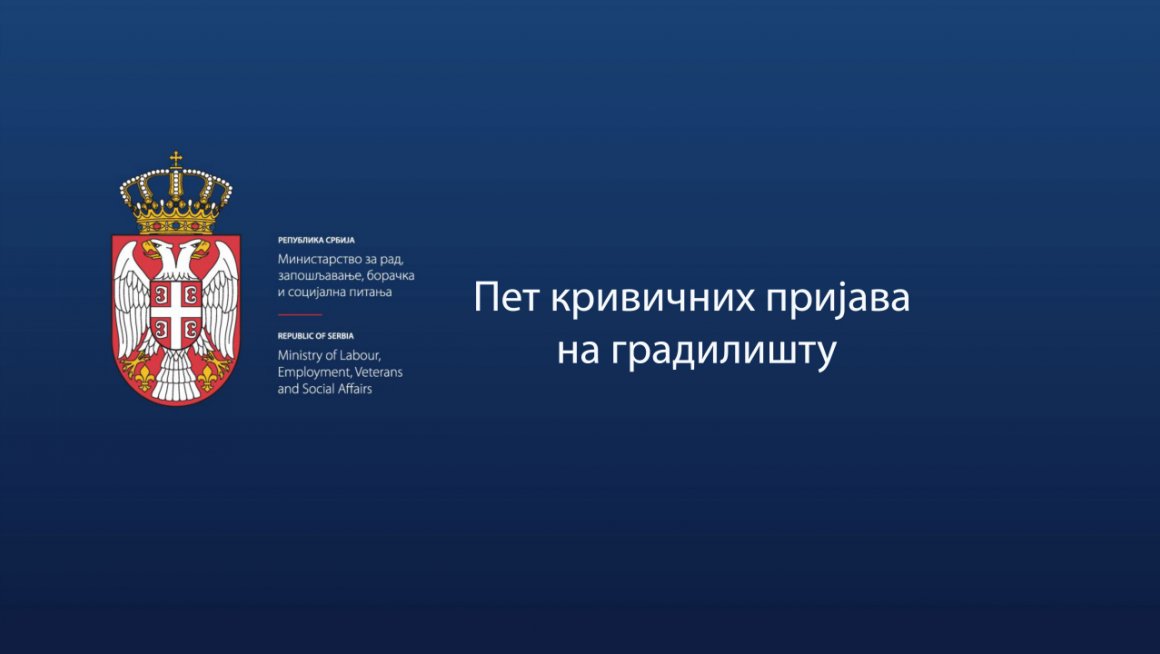 РЕПУБЛИКА СРБИЈА
Министарство за рад, запошљавање, борачка и социјална питања

REPUBLIC OF SERBIA
Ministry of Labour, Employment, Veterans and Social Affairs

Пет кривичних пријава на градилишту